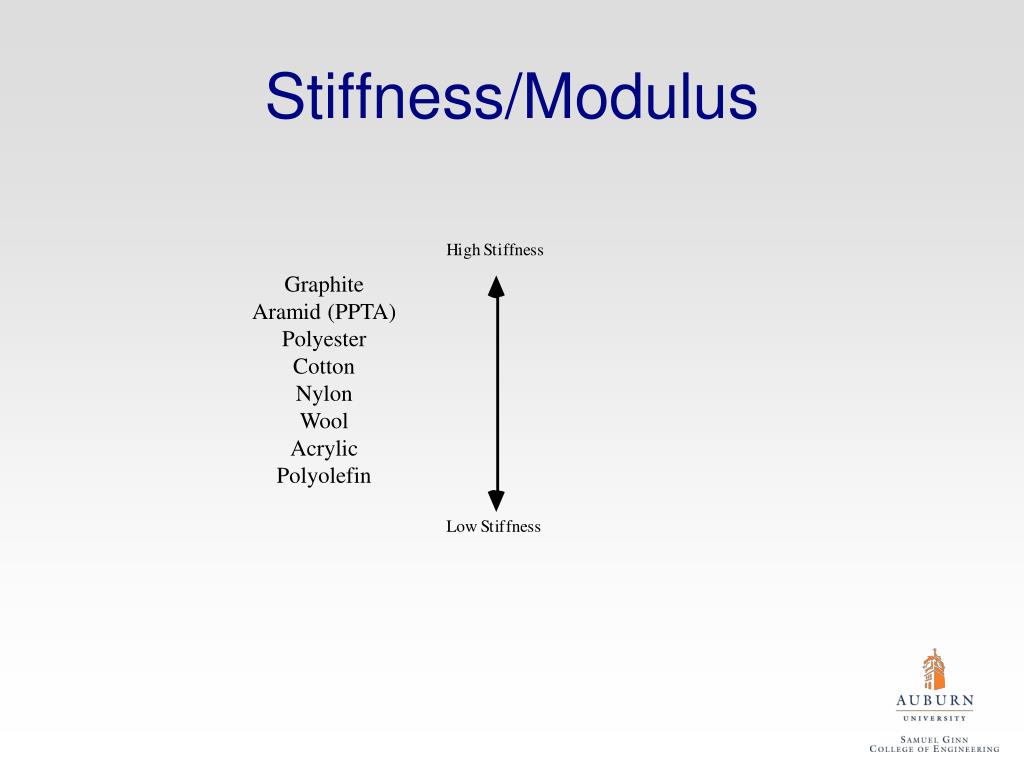 Stiffness/Modulus

High Stiffness

Graphite
Aramid (PPTA)
Polyester
Cotton
Nylon
Wool
Acrylic
Polyolefin

Low Stiffness

AUBURN
UNIVERSITY
SAMUEL GINN
COLLEGE OF ENGINEERING